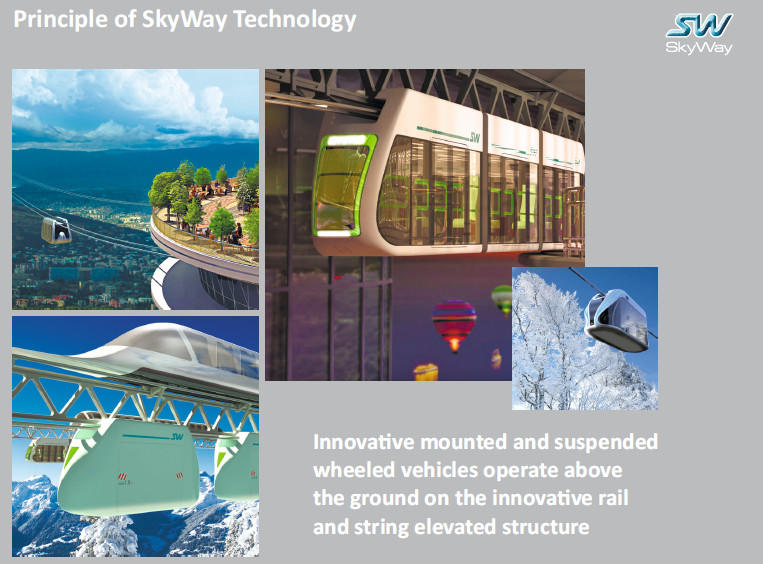 Principle of SkyWay Technology

SW
SkyWay

SW

SW

Innovative mounted and suspended wheeled vehicles operate above the ground on the innovative rail and string elevated structure